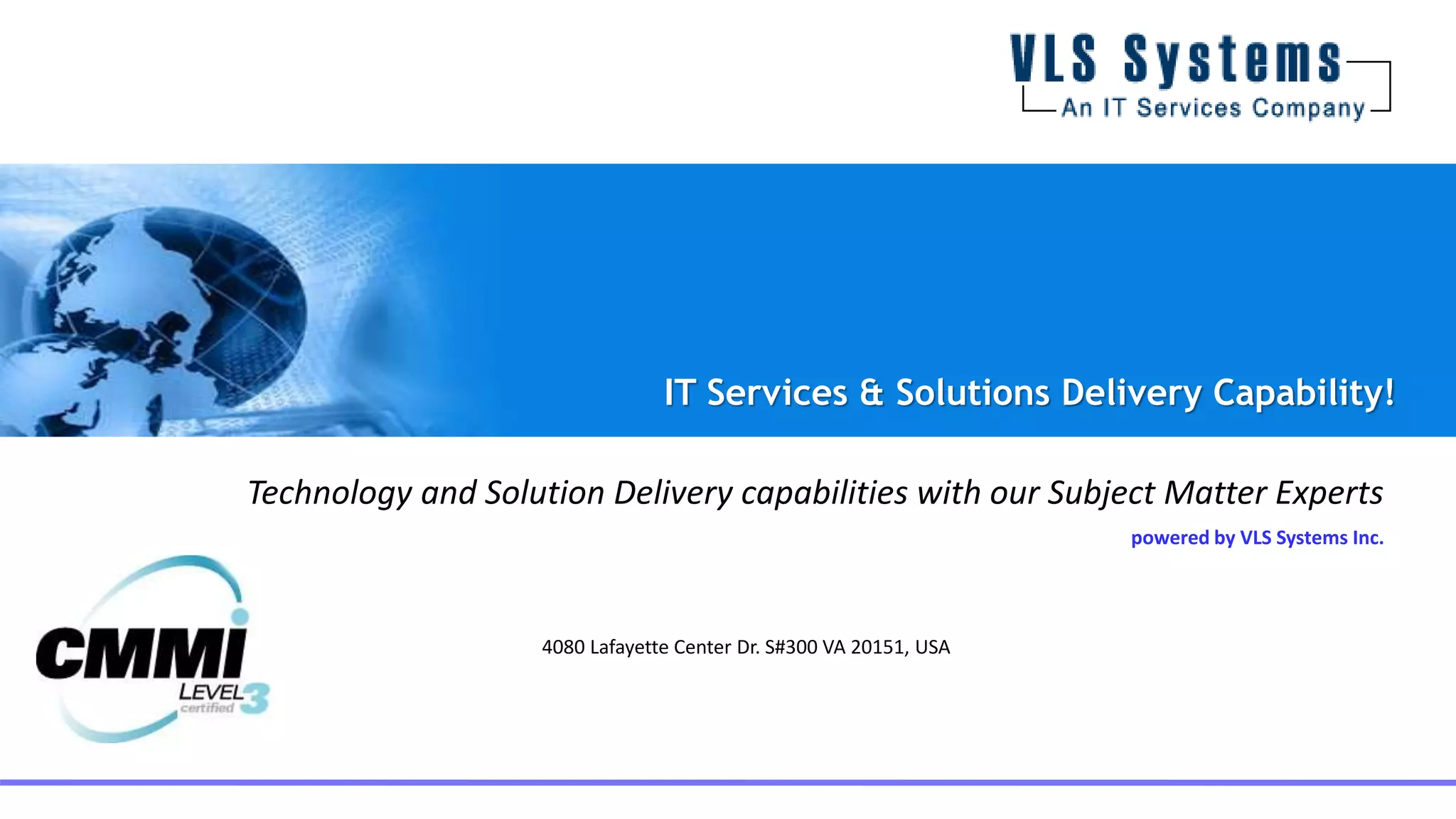 VLS Systems
An IT Services Company

IT Services & Solutions Delivery Capability!

Technology and Solution Delivery capabilities with our Subject Matter Experts

powered by VLS Systems Inc.

CMMI
LEVEL 3
certified

4080 Lafayette Center Dr. S#300 VA 20151, USA